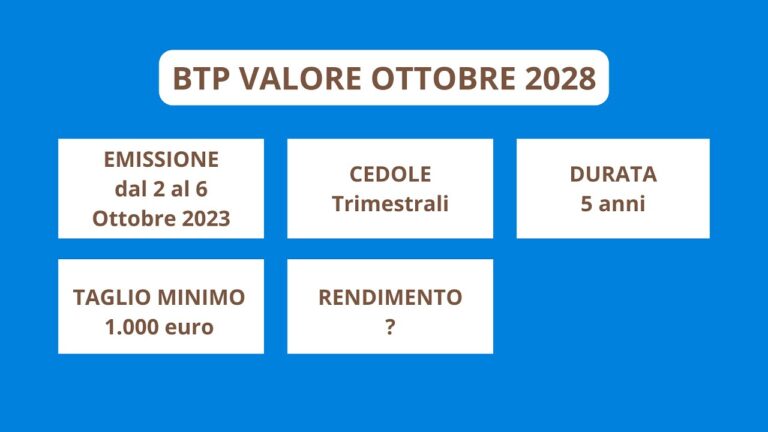 BTP VALORE OTTOBRE 2028

EMISSIONE
dal 2 al 6
Ottobre 2023

CEDOLE
Trimestrali

DURATA
5 anni

TAGLIO MINIMO
1.000 euro

RENDIMENTO
?